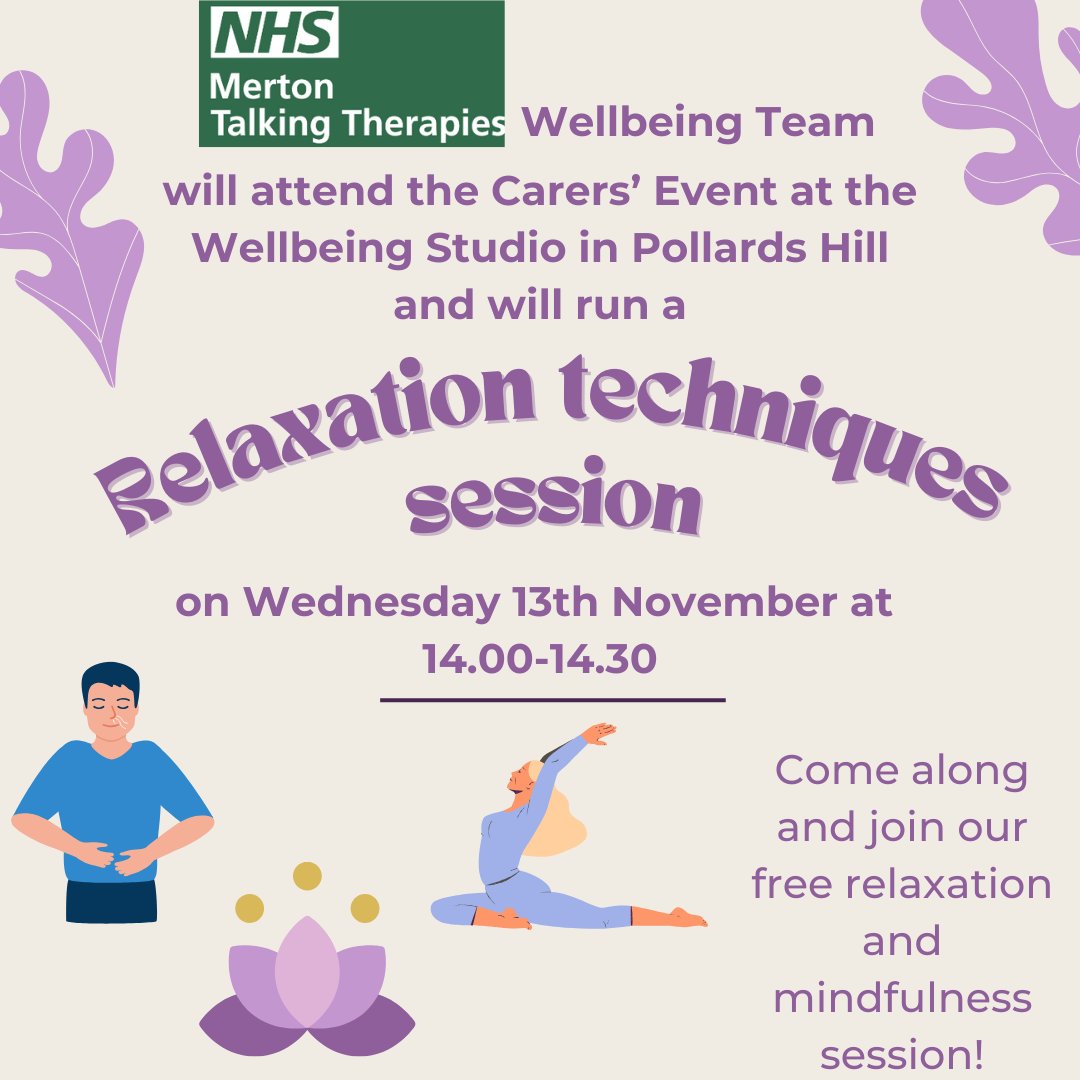 NHS
Merton
Talking Therapies Wellbeing Team
will attend the Carers' Event at the Wellbeing Studio in Pollards Hill and will run a

Relaxation techniques session

on Wednesday 13th November at 14.00-14.30

Come along and join our free relaxation and mindfulness session!